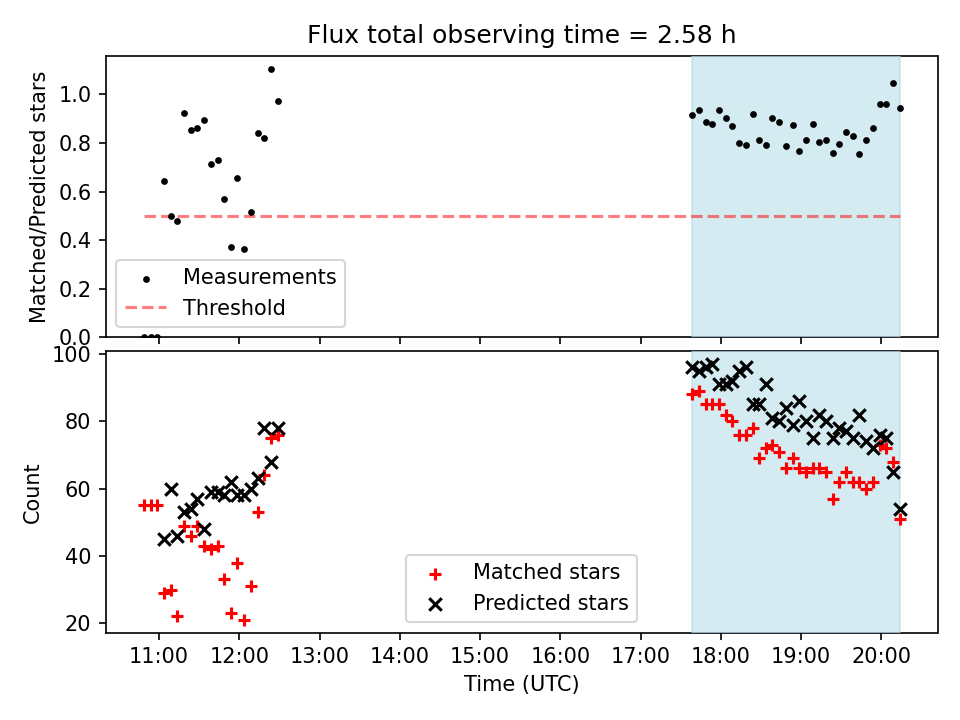 Flux total observing time = 2.58 h

Matched/Predicted stars

1.0
0.8
0.6
0.4
0.2
0.0

Measurements
Threshold

Count

100
80
60
40
20

Matched stars
Predicted stars

11:00 12:00 13:00 14:00 15:00 16:00 17:00 18:00 19:00 20:00

Time (UTC)